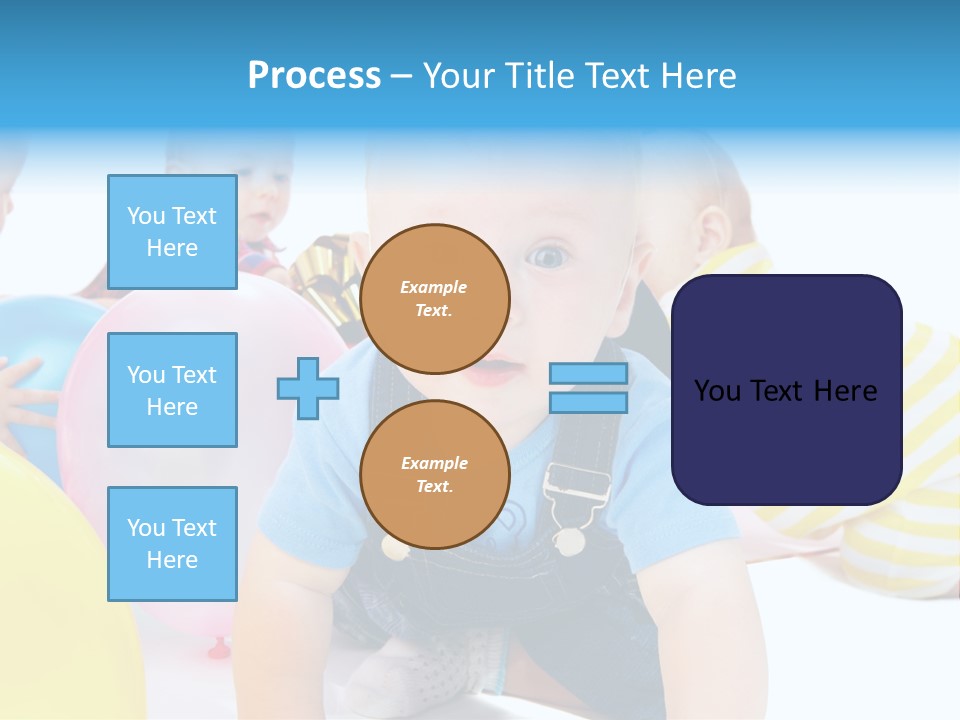 Process – Your Title Text Here

You Text Here

You Text Here

You Text Here

Example Text.

Example Text.

You Text Here